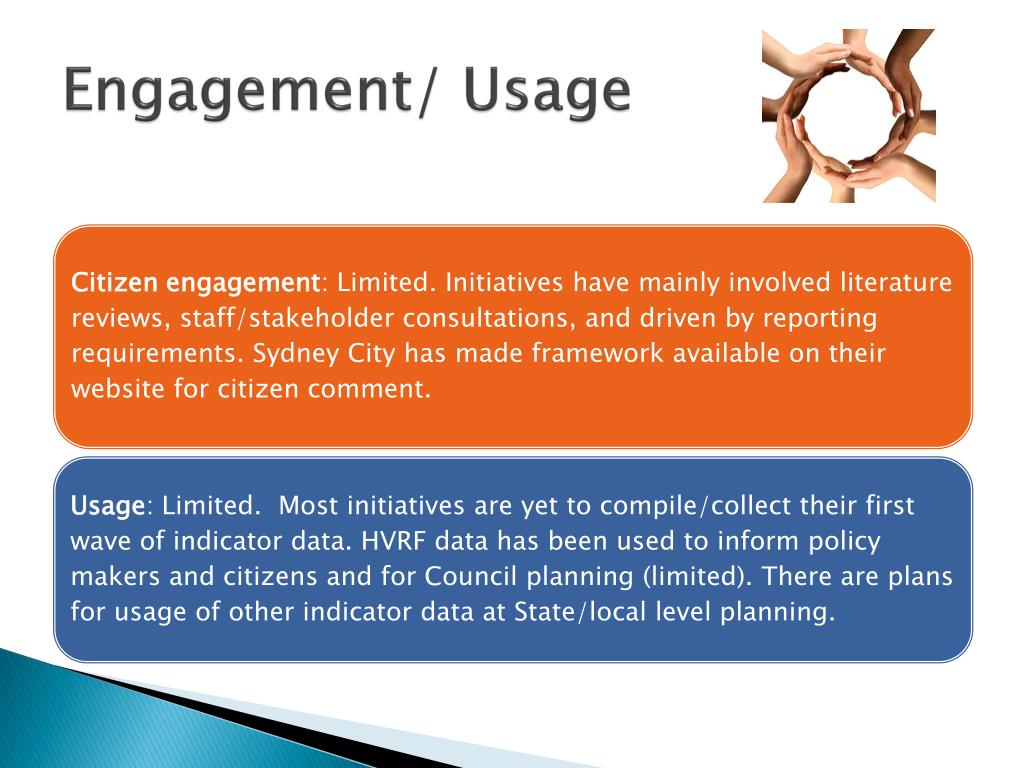 Engagement/ Usage

Citizen engagement: Limited. Initiatives have mainly involved literature reviews, staff/stakeholder consultations, and driven by reporting requirements. Sydney City has made framework available on their website for citizen comment.

Usage: Limited. Most initiatives are yet to compile/collect their first wave of indicator data. HVRF data has been used to inform policy makers and citizens and for Council planning (limited). There are plans for usage of other indicator data at State/local level planning.